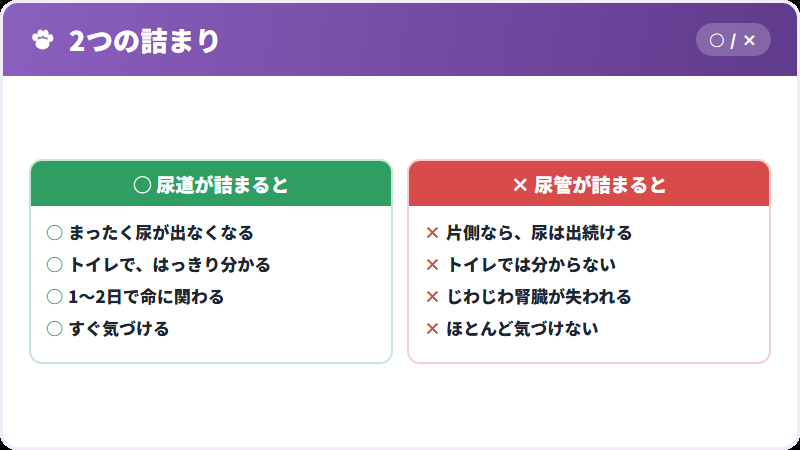 2つの詰まり

○ / ×

○ 尿道が詰まると

○ まったく尿が出なくなる
○ トイレで、はっきり分かる
○ 1〜2日で命に関わる
○ すぐ気づける

× 尿管が詰まると

× 片側なら、尿は出続ける
× トイレでは分からない
× じわじわ腎臓が失われる
× ほとんど気づけない